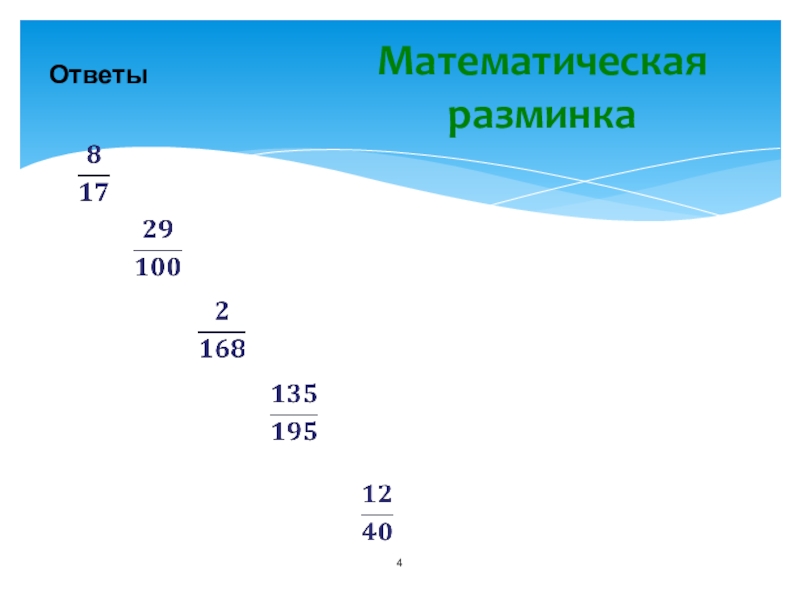 Ответы

Математическая разминка

$\frac{8}{17}$

$\frac{29}{100}$

$\frac{2}{168}$

$\frac{135}{195}$

$\frac{12}{40}$

4